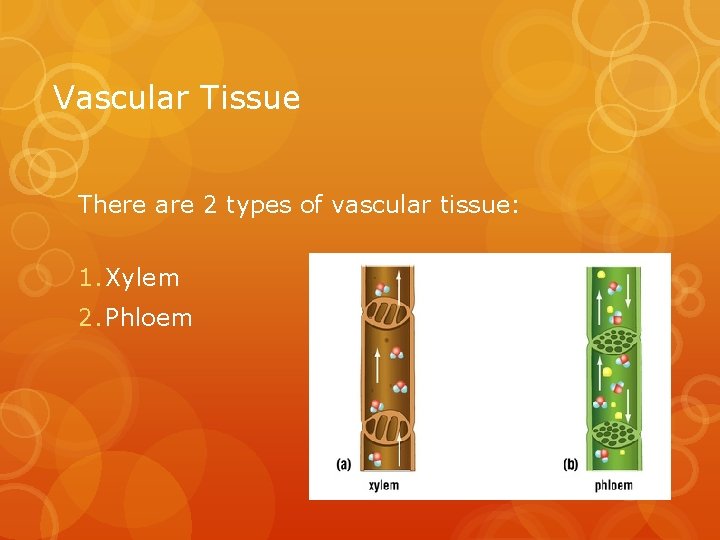 Vascular Tissue

There are 2 types of vascular tissue:

1. Xylem
2. Phloem

(a) xylem

(b) phloem